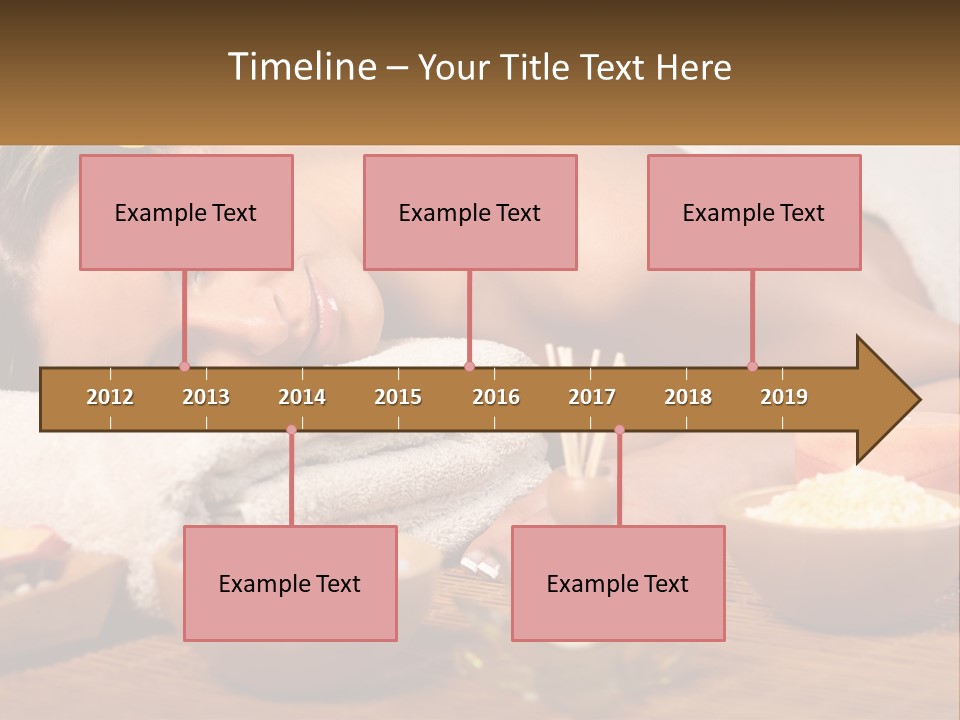 Timeline – Your Title Text Here

Example Text

Example Text

Example Text

2012 2013 2014 2015 2016 2017 2018 2019

Example Text

Example Text